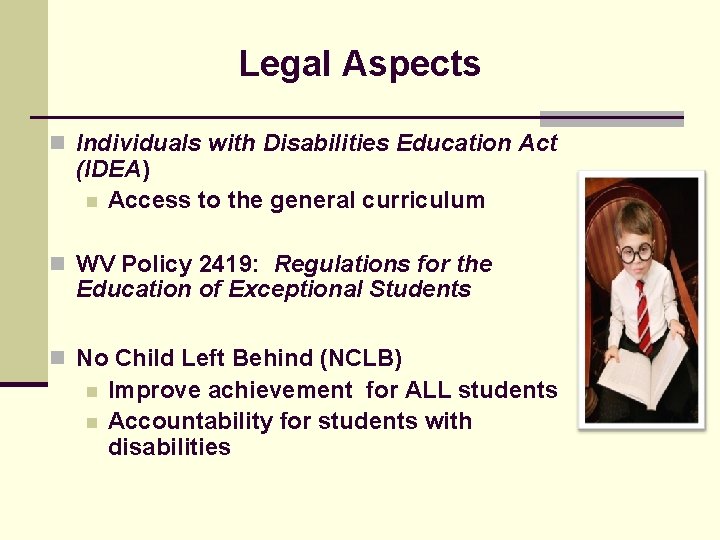 Legal Aspects

Individuals with Disabilities Education Act (IDEA)

Access to the general curriculum

WV Policy 2419: Regulations for the Education of Exceptional Students

No Child Left Behind (NCLB)

Improve achievement for ALL students

Accountability for students with disabilities